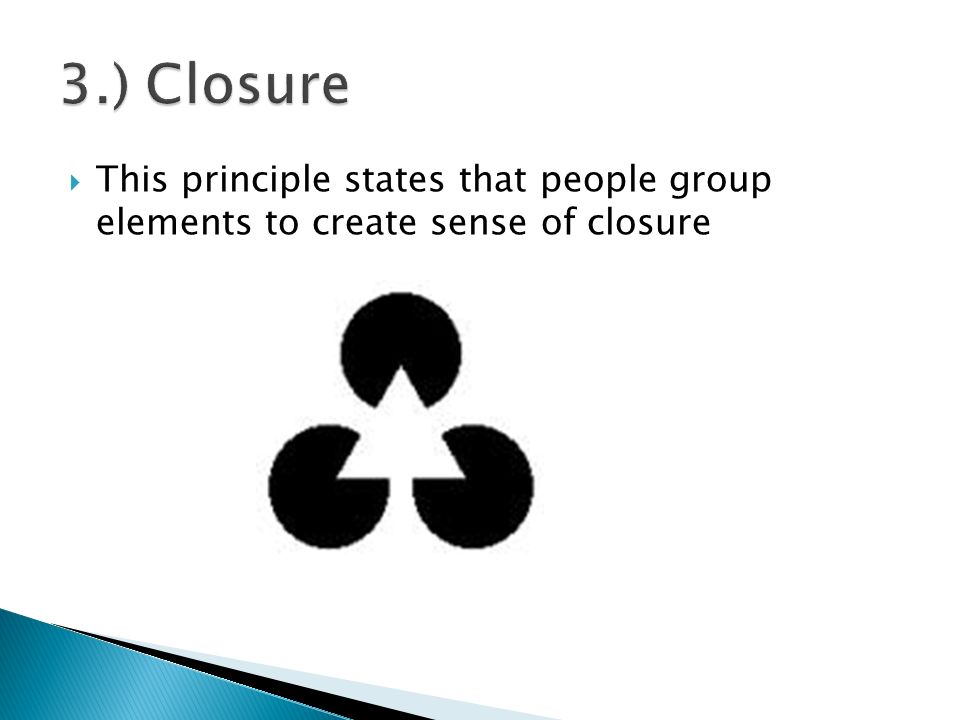 3.) Closure

This principle states that people group elements to create sense of closure